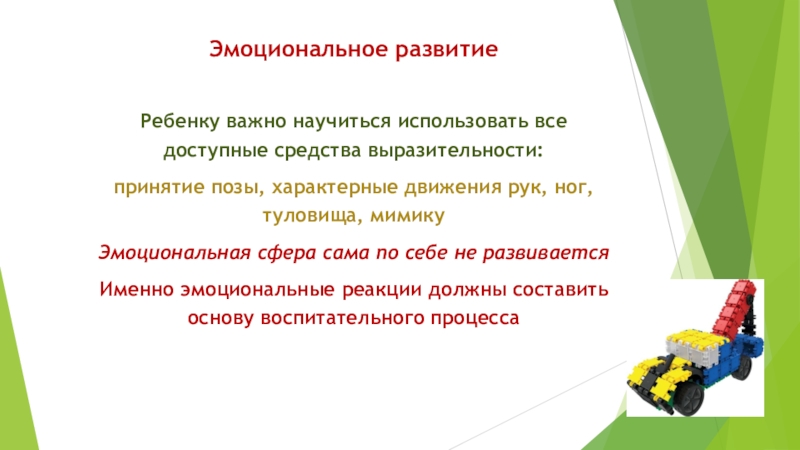 Эмоциональное развитие

Ребенку важно научиться использовать все доступные средства выразительности:

принятие позы, характерные движения рук, ног, туловища, мимику

Эмоциональная сфера сама по себе не развивается

Именно эмоциональные реакции должны составить основу воспитательного процесса